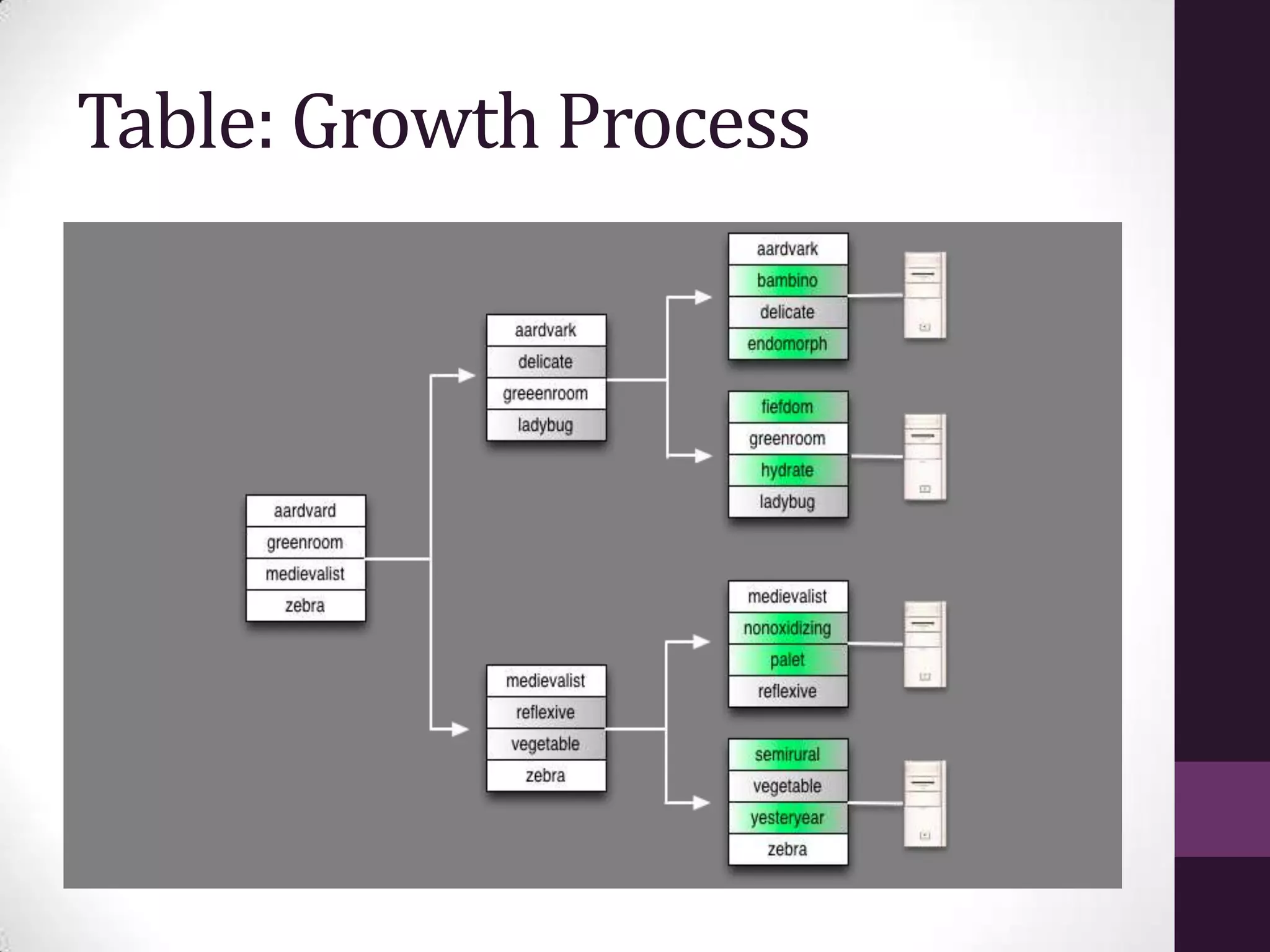 Table: Growth Process

aardvard
greenroom
medievalist
zebra

aardvark
delicate
greeenroom
ladybug

medievalist
reflexive
vegetable
zebra

aardvark
bambino
delicate
endomorph

fiefdom
greenroom
hydrate
ladybug

medievalist
nonoxidizing
palet
reflexive

semirural
vegetable
yesteryear
zebra